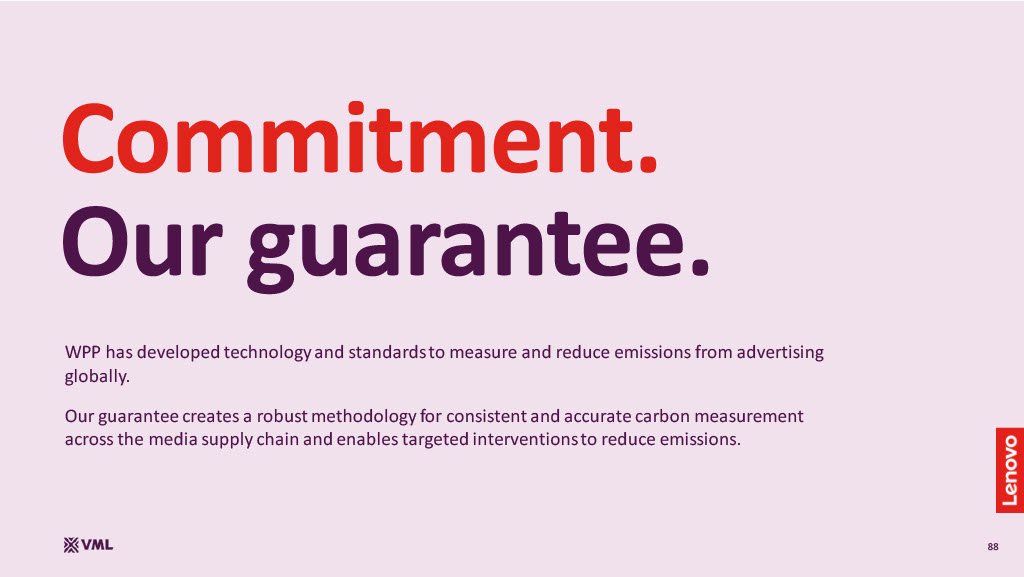 Commitment.
Our guarantee.

WPP has developed technology and standards to measure and reduce emissions from advertising globally.

Our guarantee creates a robust methodology for consistent and accurate carbon measurement across the media supply chain and enables targeted interventions to reduce emissions.

Lenovo

VML

88